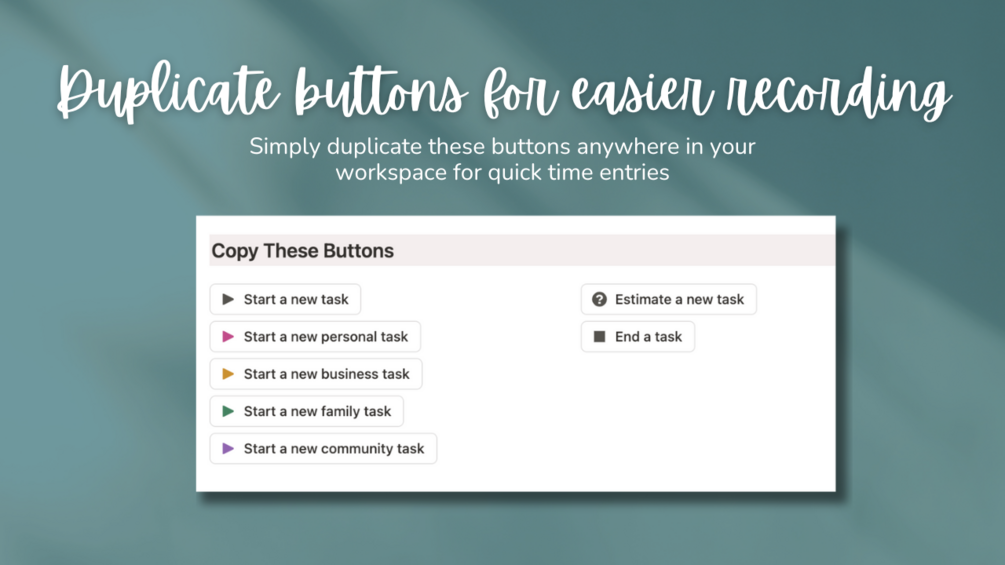 Duplicate buttons for easier recording

Simply duplicate these buttons anywhere in your workspace for quick time entries

Copy These Buttons

Start a new task

Start a new personal task

Start a new business task

Start a new family task

Start a new community task

Estimate a new task

End a task